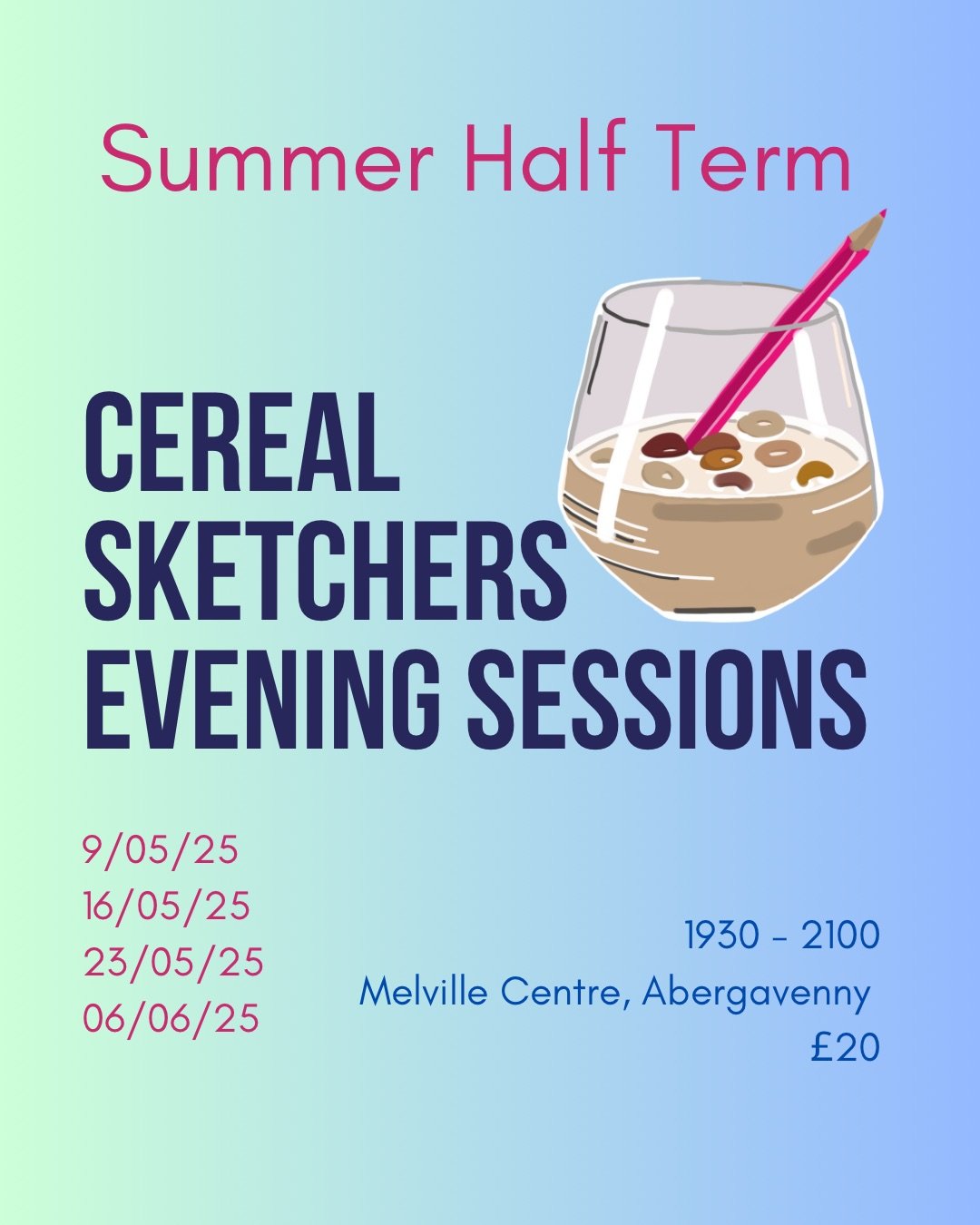 Summer Half Term

CEREAL SKETCHERS EVENING SESSIONS

9/05/25
16/05/25
23/05/25
06/06/25

1930 - 2100
Melville Centre, Abergavenny
£20